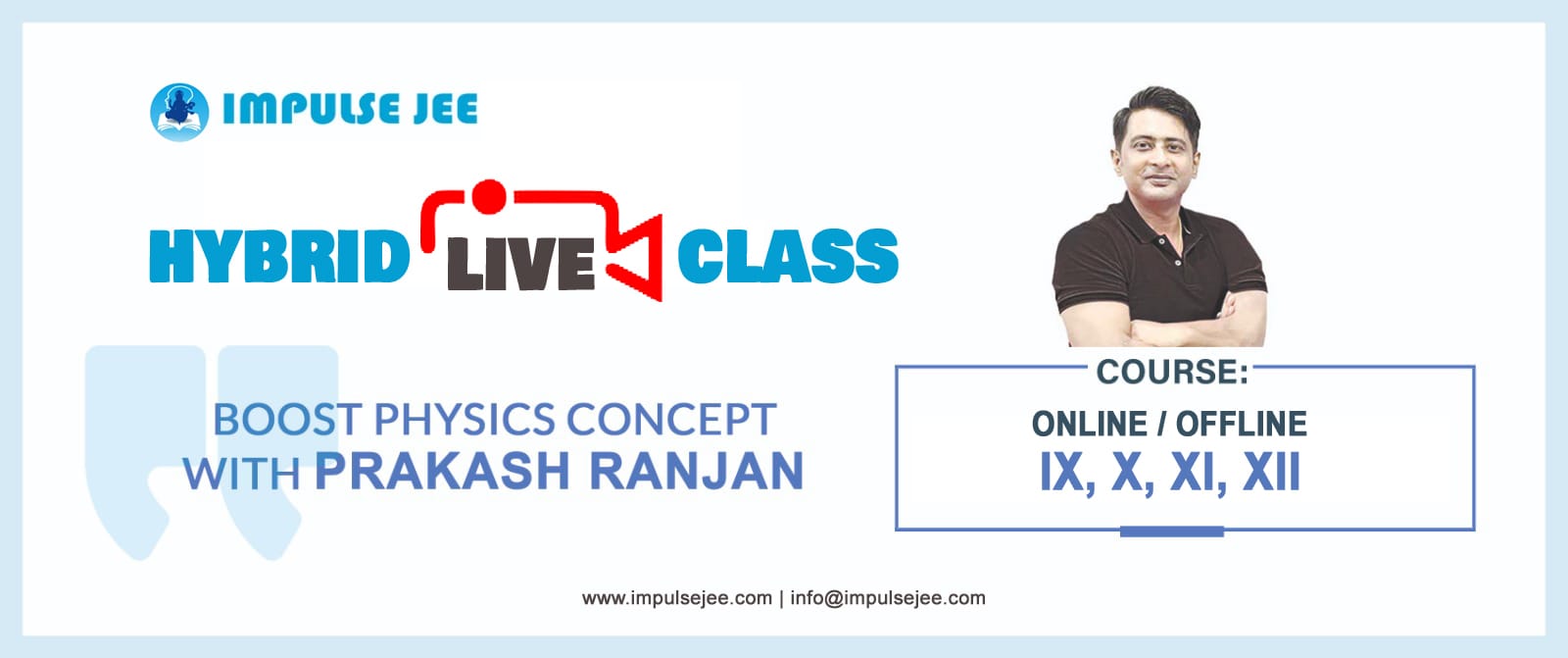 IMPULSE JEE

HYBRID LIVE CLASS

BOOST PHYSICS CONCEPT WITH PRAKASH RANJAN

COURSE:

ONLINE / OFFLINE

IX, X, XI, XII

www.impulsejee.com | info@impulsejee.com